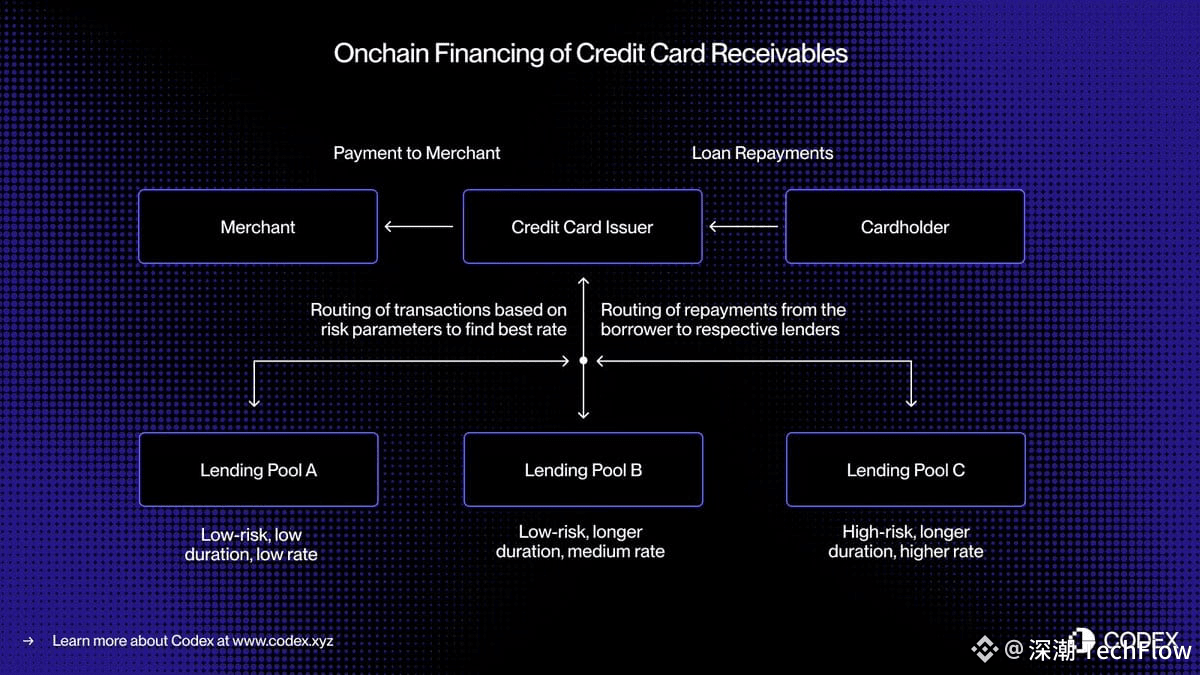 Onchain Financing of Credit Card Receivables

Payment to Merchant

Loan Repayments

Merchant

Credit Card Issuer

Cardholder

Routing of transactions based on risk parameters to find best rate

Routing of repayments from the borrower to respective lenders

Lending Pool A

Lending Pool B

Lending Pool C

Low-risk, low duration, low rate

Low-risk, longer duration, medium rate

High-risk, longer duration, higher rate

→ Learn more about Codex at www.codex.xyz

CODEX

@ 深潮 TechFlow